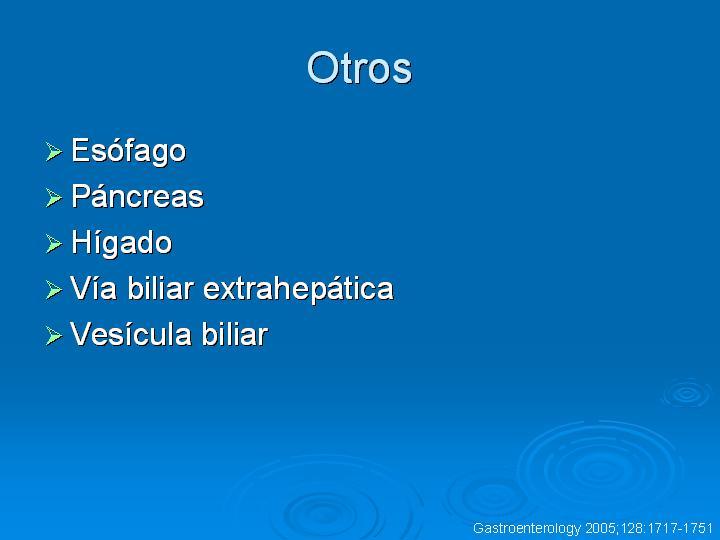 Otros

➢ Esófago
➢ Páncreas
➢ Hígado
➢ Vía biliar extrahepática
➢ Vesícula biliar

Gastroenterology 2005;128:1717-1751